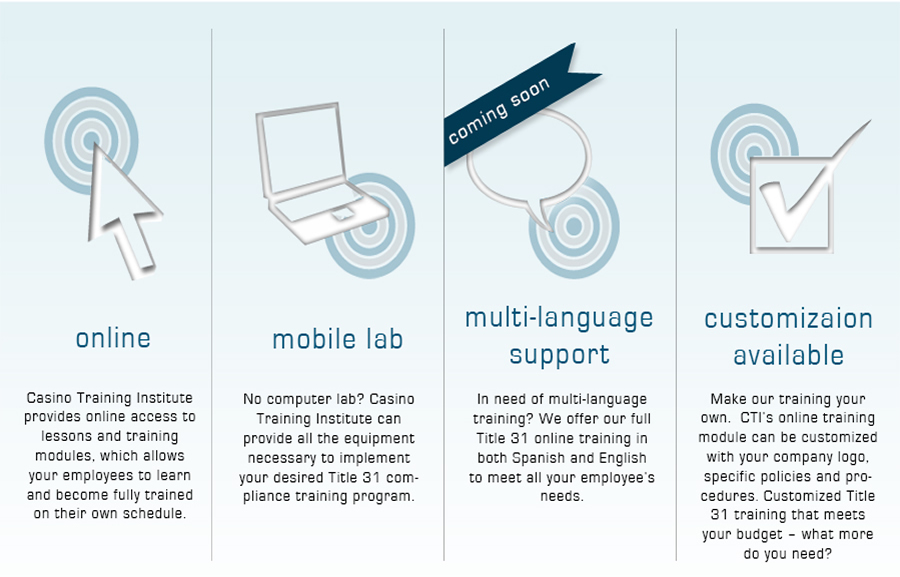 online

Casino Training Institute provides online access to lessons and training modules, which allows your employees to learn and become fully trained on their own schedule.

mobile lab

No computer lab? Casino Training Institute can provide all the equipment necessary to implement your desired Title 31 compliance training program.

coming soon

multi-language support

In need of multi-language training? We offer our full Title 31 online training in both Spanish and English to meet all your employee's needs.

customizaion available

Make our training your own. CTI's online training module can be customized with your company logo, specific policies and procedures. Customized Title 31 training that meets your budget – what more do you need?